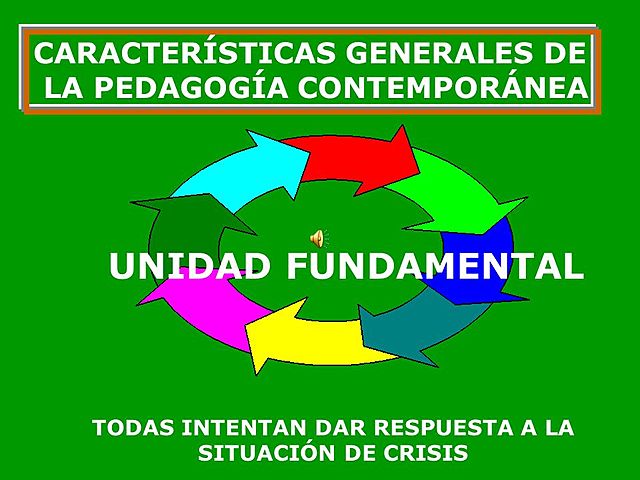 CARACTERÍSTICAS GENERALES DE LA PEDAGOGÍA CONTEMPORÁNEA

UNIDAD FUNDAMENTAL

TODAS INTENTAN DAR RESPUESTA A LA SITUACIÓN DE CRISIS